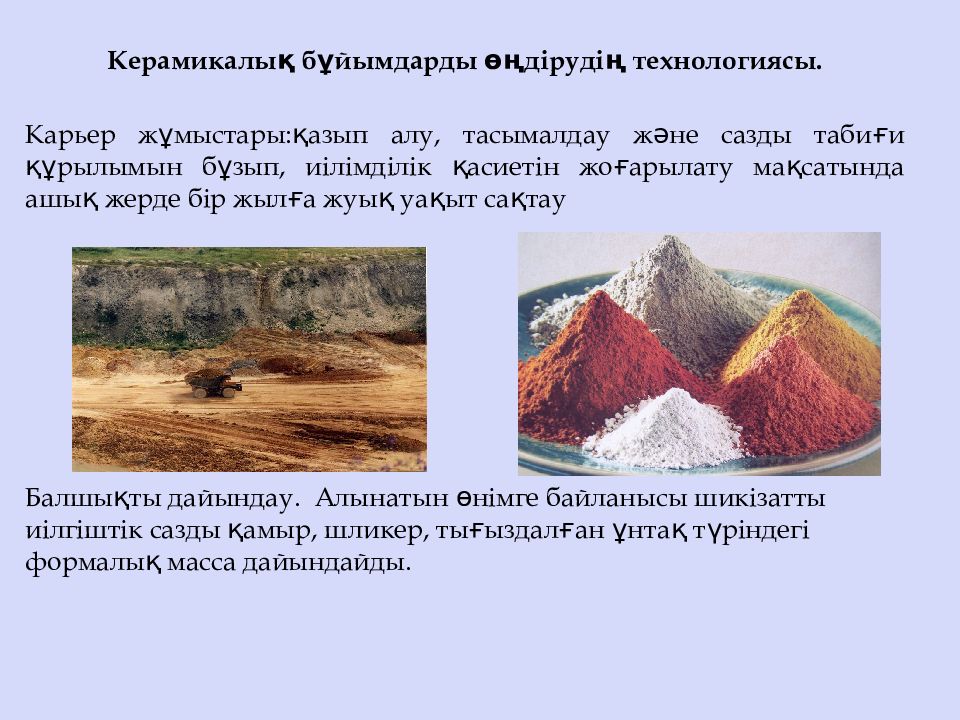 Керамикалық бұйымдарды өңдірудің технологиясы.

Карьер жұмыстары:қазып алу, тасымалдау және сазды табиғи құрылымын бұзып, иілімділік қасиетін жоғарылату мақсатында ашық жерде бір жылға жуық уақыт сақтау

Балшықты дайындау. Алынатын өнімге байланысы шикізатты иілгіштік сазды қамыр, шликер, тығыздалған ұнтақ түріндегі формалық масса дайындайды.